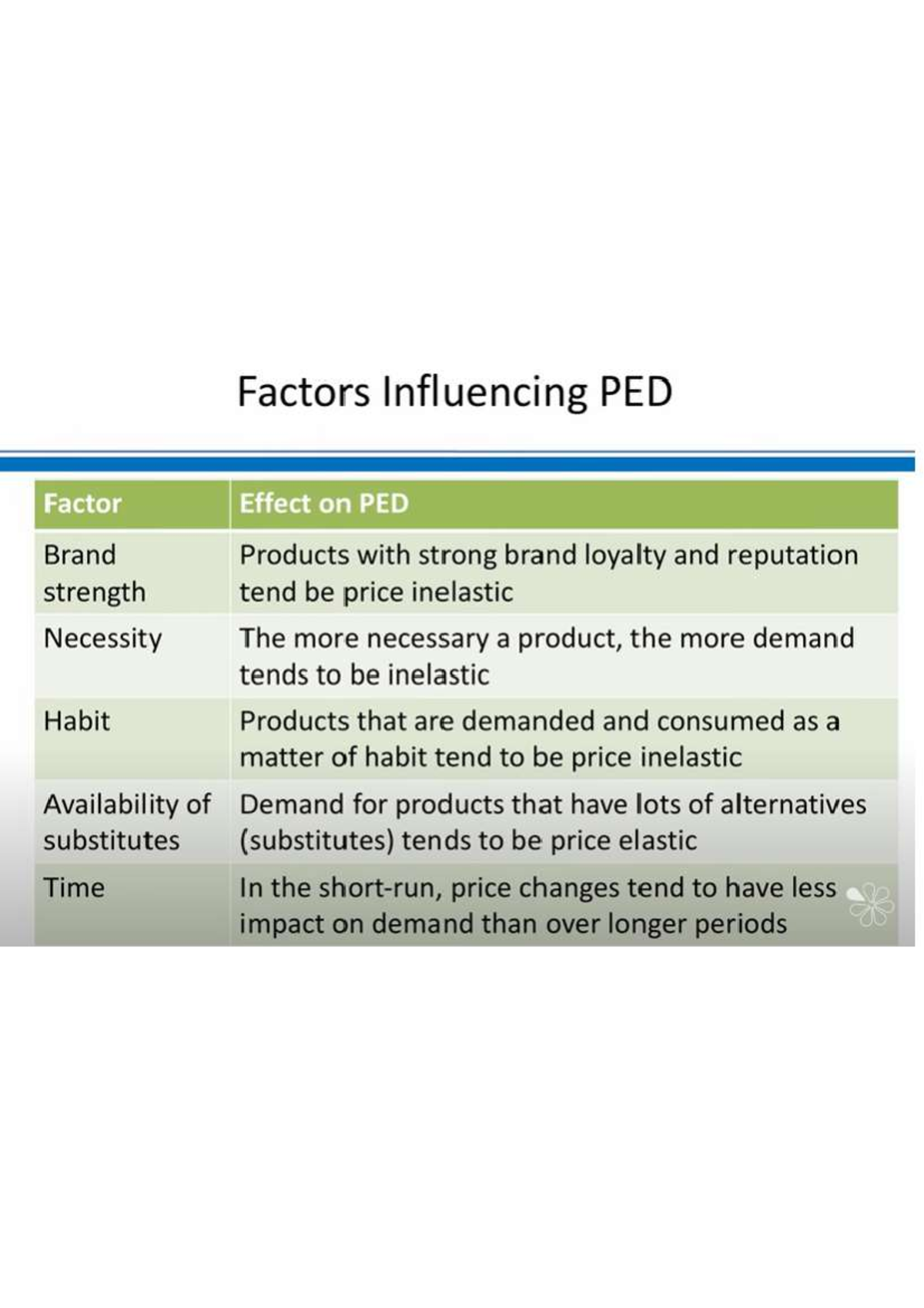 Factors Influencing PED

| Factor | Effect on PED |
|---|---|
| Brand strength | Products with strong brand loyalty and reputation tend be price inelastic |
| Necessity | The more necessary a product, the more demand tends to be inelastic |
| Habit | Products that are demanded and consumed as a matter of habit tend to be price inelastic |
| Availability of substitutes | Demand for products that have lots of alternatives (substitutes) tends to be price elastic |
| Time | In the short-run, price changes tend to have less impact on demand than over longer periods |